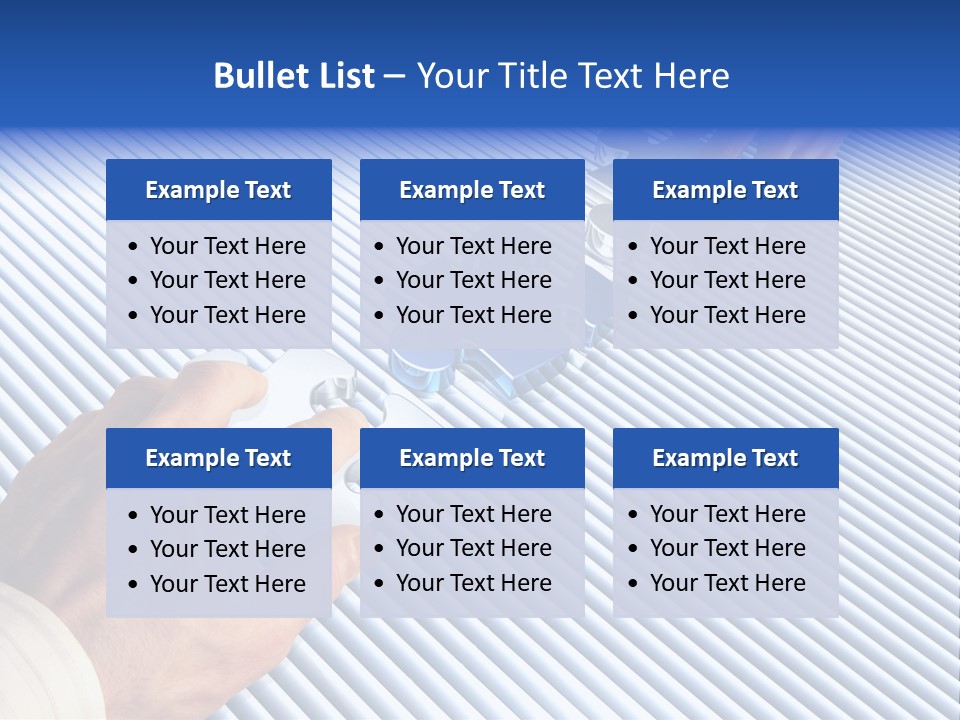 Bullet List – Your Title Text Here

Example Text
• Your Text Here
• Your Text Here
• Your Text Here

Example Text
• Your Text Here
• Your Text Here
• Your Text Here

Example Text
• Your Text Here
• Your Text Here
• Your Text Here

Example Text
• Your Text Here
• Your Text Here
• Your Text Here

Example Text
• Your Text Here
• Your Text Here
• Your Text Here

Example Text
• Your Text Here
• Your Text Here
• Your Text Here